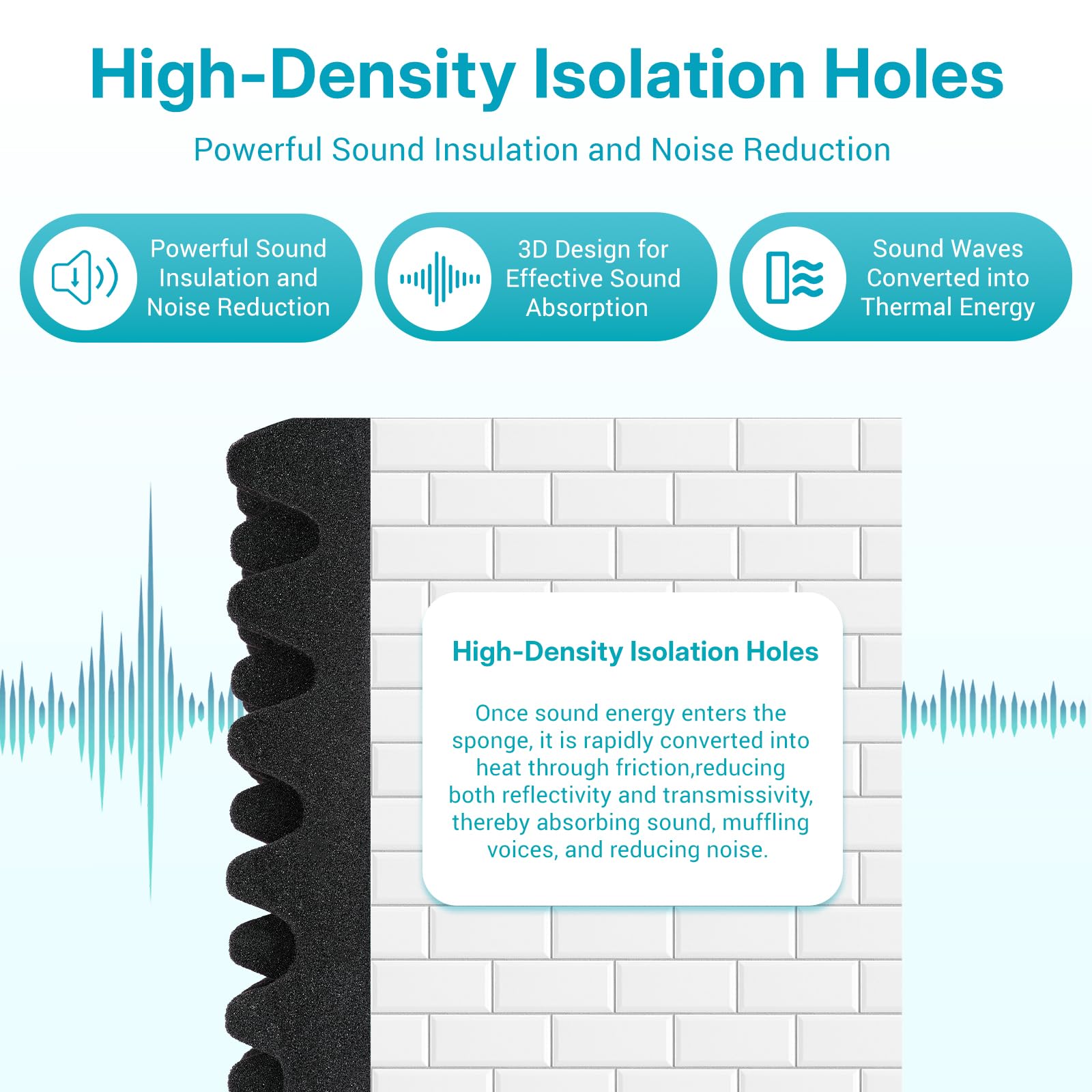 High-Density Isolation Holes

Powerful Sound Insulation and Noise Reduction

Powerful Sound Insulation and Noise Reduction

3D Design for Effective Sound Absorption

Sound Waves Converted into Thermal Energy

High-Density Isolation Holes

Once sound energy enters the sponge, it is rapidly converted into heat through friction,reducing both reflectivity and transmissivity, thereby absorbing sound, muffling voices, and reducing noise.